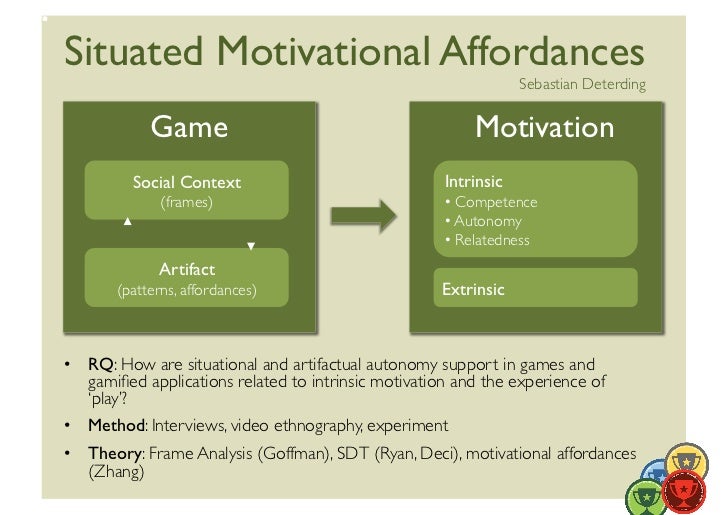 Situated Motivational Affordances

Sebastian Deterding

Game

Social Context
(frames)

Artifact
(patterns, affordances)

Motivation

Intrinsic
• Competence
• Autonomy
• Relatedness

Extrinsic

• RQ: How are situational and artifactual autonomy support in games and gamified applications related to intrinsic motivation and the experience of 'play'?

• Method: Interviews, video ethnography, experiment

• Theory: Frame Analysis (Goffman), SDT (Ryan, Deci), motivational affordances (Zhang)